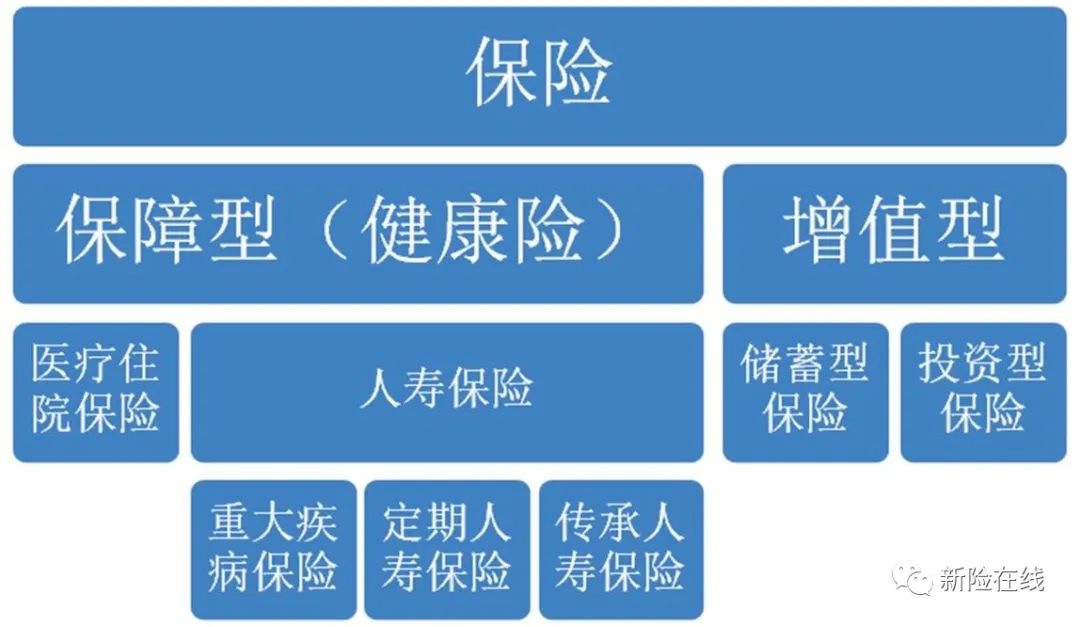 保险

保障型（健康险）

增值型

医疗住院保险

人寿保险

储蓄型保险

投资型保险

重大疾病保险

定期人寿保险

传承人寿保险

新险在线